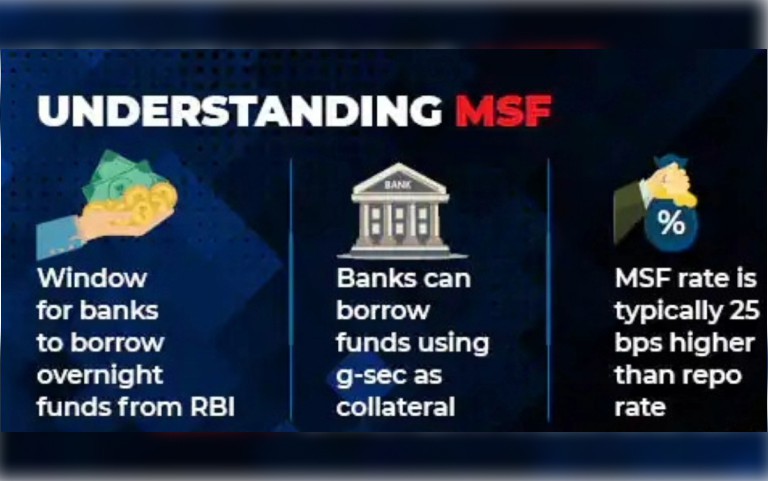 UNDERSTANDING MSF

Window for banks to borrow overnight funds from RBI

BANK

Banks can borrow funds using g-sec as collateral

%

MSF rate is typically 25 bps higher than repo rate